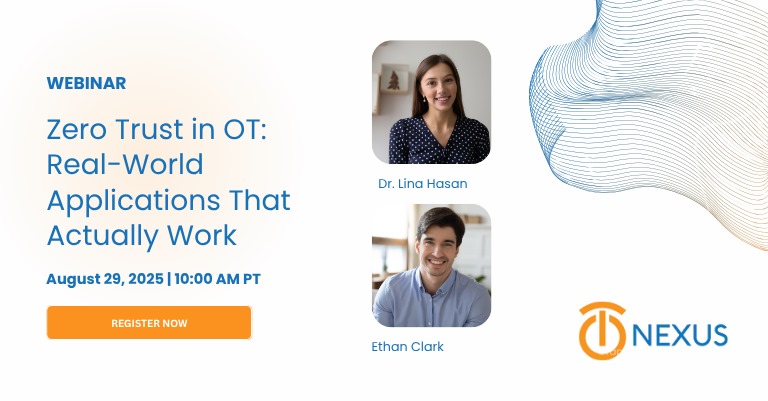 WEBINAR

Zero Trust in OT: Real-World Applications That Actually Work

August 29, 2025 | 10:00 AM PT

REGISTER NOW

Dr. Lina Hasan

Ethan Clark

NEXUS